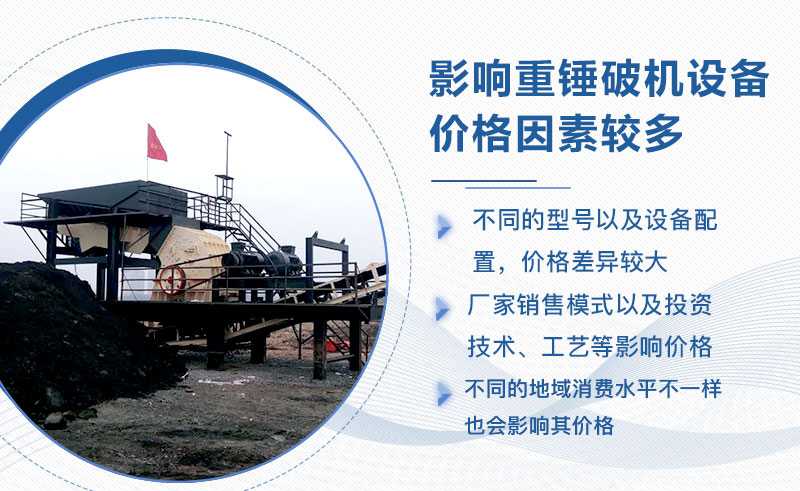 影响重锤破机设备价格因素较多

不同的型号以及设备配置，价格差异较大

厂家销售模式以及投资技术、工艺等影响价格

不同的地域消费水平不一样也会影响其价格